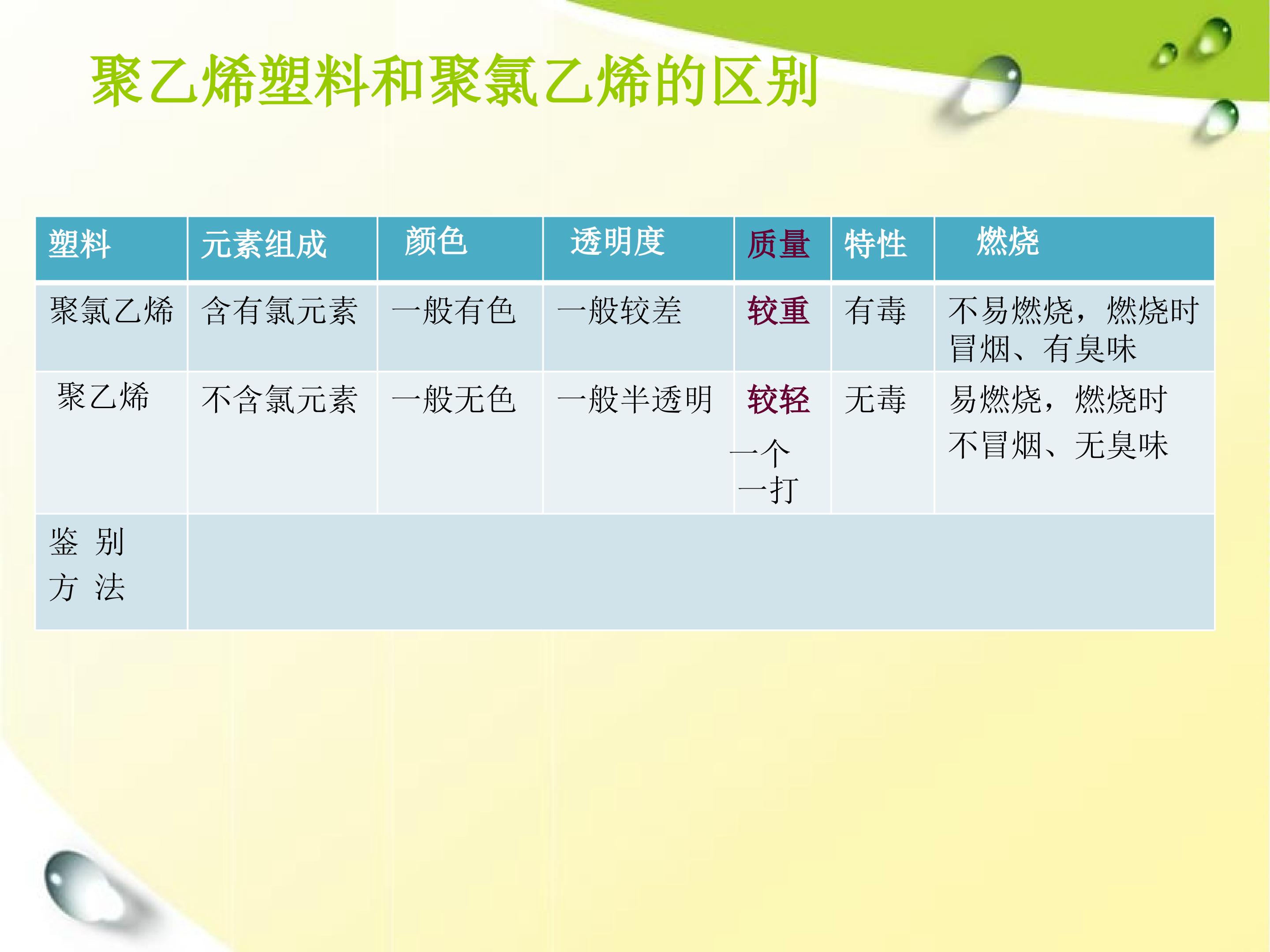 聚乙烯塑料和聚氯乙烯的区别

| 塑料 | 元素组成 | 颜色 | 透明度 | 质量 | 特性 | 燃烧 |
|---|---|---|---|---|---|---|
| 聚氯乙烯 | 含有氯元素 | 一般有色 | 一般较差 | 较重 | 有毒 | 不易燃烧，燃烧时冒烟、有臭味 |
| 聚乙烯 | 不含氯元素 | 一般无色 | 一般半透明 | 较轻 一个 一打 | 无毒 | 易燃烧，燃烧时不冒烟、无臭味 |
| 鉴 别 方 法 | | | | | | |